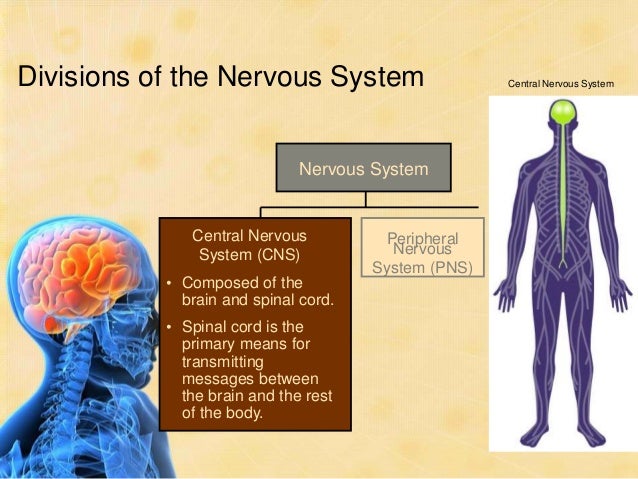 Divisions of the Nervous System

Central Nervous System

Nervous System

Central Nervous System (CNS)

• Composed of the brain and spinal cord.

• Spinal cord is the primary means for transmitting messages between the brain and the rest of the body.

Peripheral Nervous System (PNS)